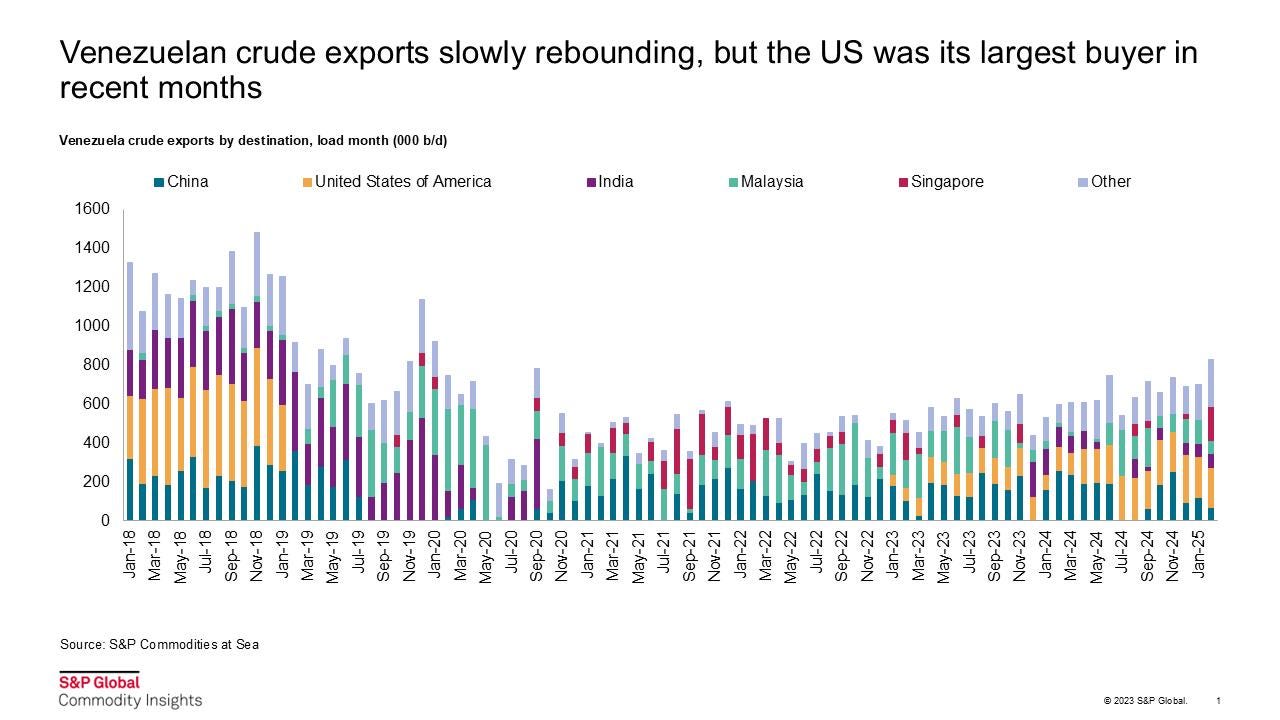 Venezuelan crude exports slowly rebounding, but the US was its largest buyer in recent months

Venezuela crude exports by destination, load month (000 b/d)

China United States of America India Malaysia Singapore Other

1600
1400
1200
1000
800
600
400
200
0

Jan-18 Mar-18 May-18 Jul-18 Sep-18 Nov-18 Jan-19 Mar-19 May-19 Jul-19 Sep-19 Nov-19 Jan-20 Mar-20 May-20 Jul-20 Sep-20 Nov-20 Jan-21 Mar-21 May-21 Jul-21 Sep-21 Nov-21 Jan-22 Mar-22 May-22 Jul-22 Sep-22 Nov-22 Jan-23 Mar-23 May-23 Jul-23 Sep-23 Nov-23 Jan-24 Mar-24 May-24 Jul-24 Sep-24 Nov-24 Jan-25

Source: S&P Commodities at Sea

S&P Global
Commodity Insights

© 2023 S&P Global. 1